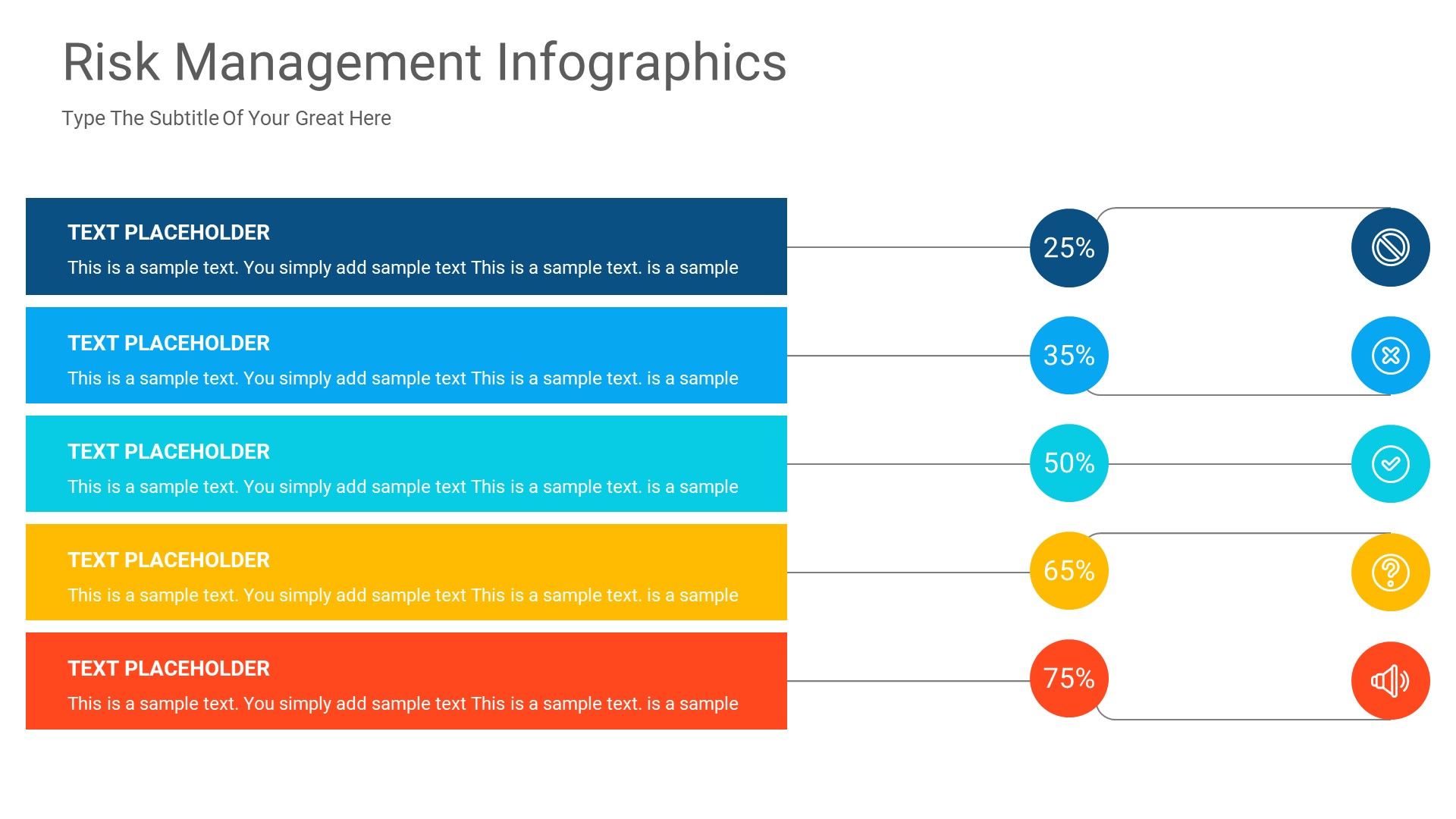 Risk Management Infographics

Type The Subtitle Of Your Great Here

TEXT PLACEHOLDER

This is a sample text. You simply add sample text This is a sample text. is a sample

25%

TEXT PLACEHOLDER

This is a sample text. You simply add sample text This is a sample text. is a sample

35%

TEXT PLACEHOLDER

This is a sample text. You simply add sample text This is a sample text. is a sample

50%

TEXT PLACEHOLDER

This is a sample text. You simply add sample text This is a sample text. is a sample

65%

TEXT PLACEHOLDER

This is a sample text. You simply add sample text This is a sample text. is a sample

75%